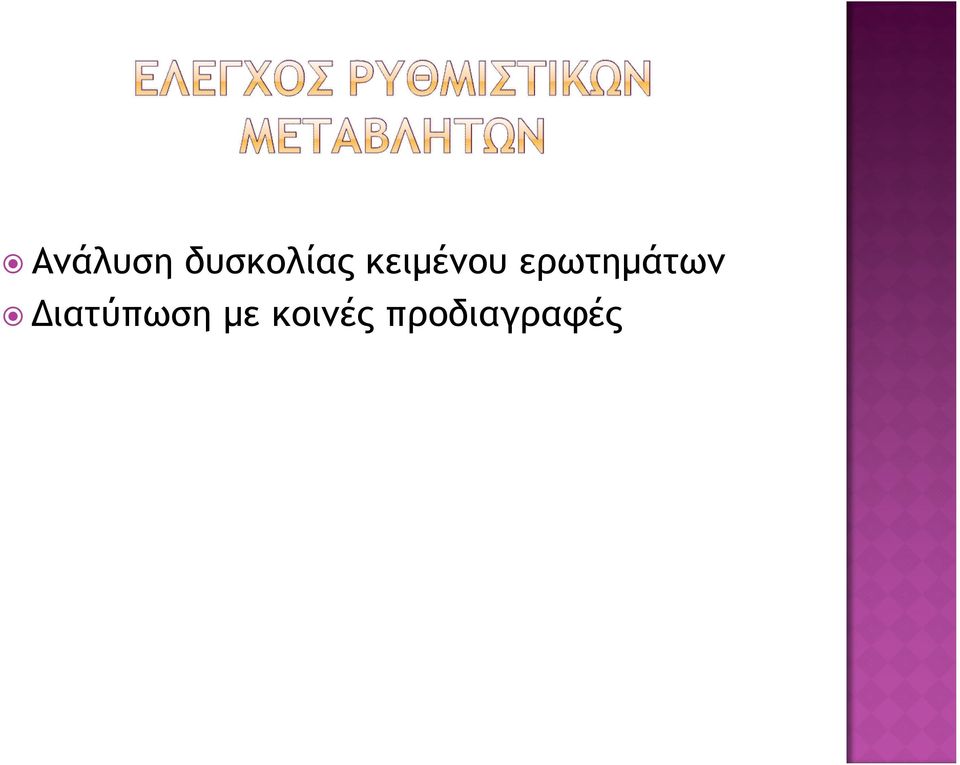 ΕΛΕΓΧΟΣ ΡΥΘΜΙΣΤΙΚΩΝ ΜΕΤΑΒΛΗΤΩΝ

Ανάλυση δυσκολίας κειμένου ερωτημάτων

Διατύπωση με κοινές προδιαγραφές